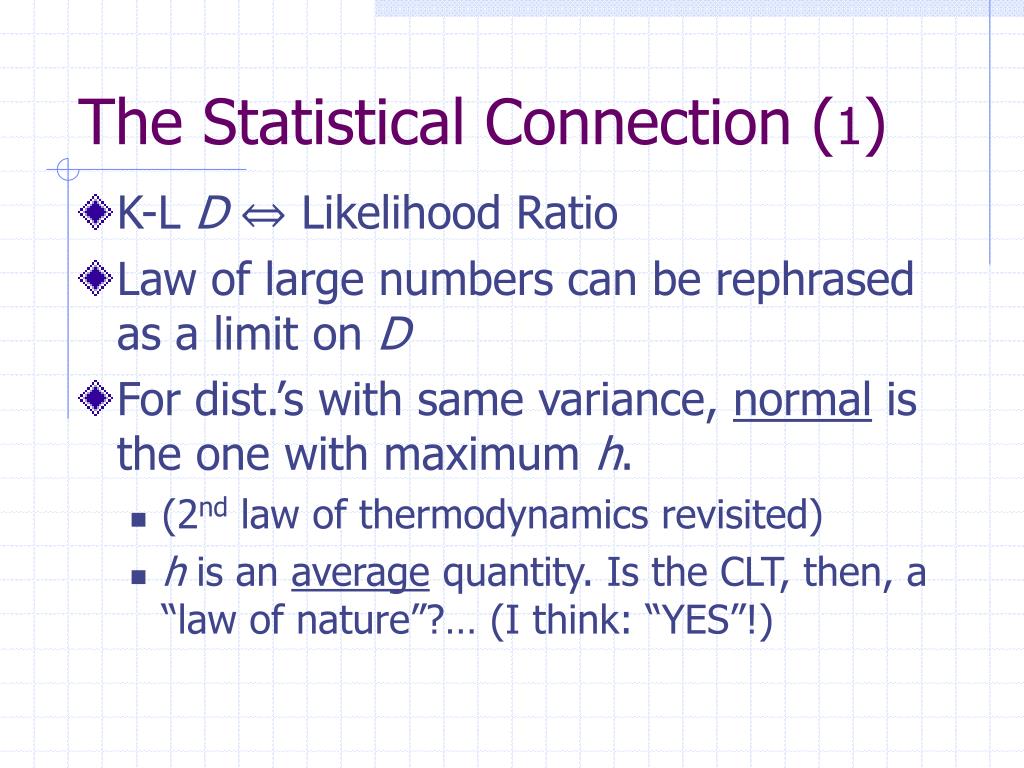 The Statistical Connection (1)

K-L $D \Leftrightarrow$ Likelihood Ratio

Law of large numbers can be rephrased as a limit on $D$

For dist.'s with same variance, normal is the one with maximum $h$.

(2nd law of thermodynamics revisited)

$h$ is an average quantity. Is the CLT, then, a "law of nature"?… (I think: "YES"!)